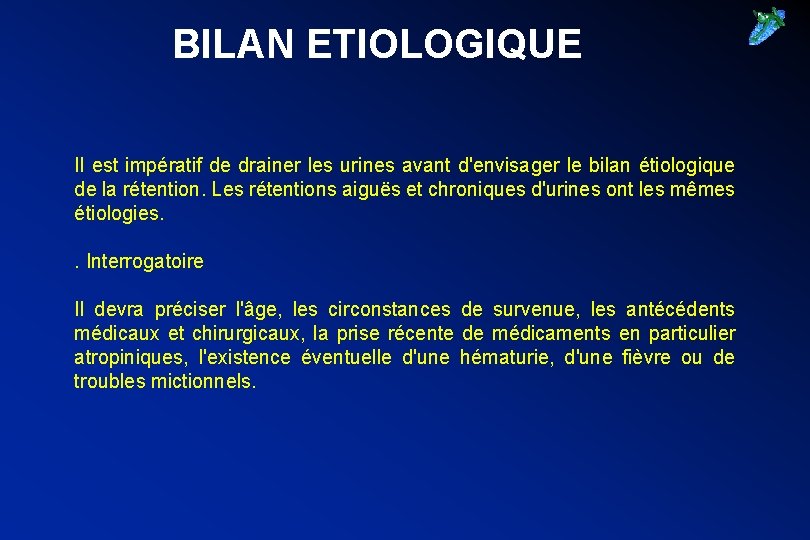 BILAN ETIOLOGIQUE

Il est impératif de drainer les urines avant d'envisager le bilan étiologique de la rétention. Les rétentions aiguës et chroniques d'urines ont les mêmes étiologies.

. Interrogatoire

Il devra préciser l'âge, les circonstances de survenue, les antécédents médicaux et chirurgicaux, la prise récente de médicaments en particulier atropiniques, l'existence éventuelle d'une hématurie, d'une fièvre ou de troubles mictionnels.